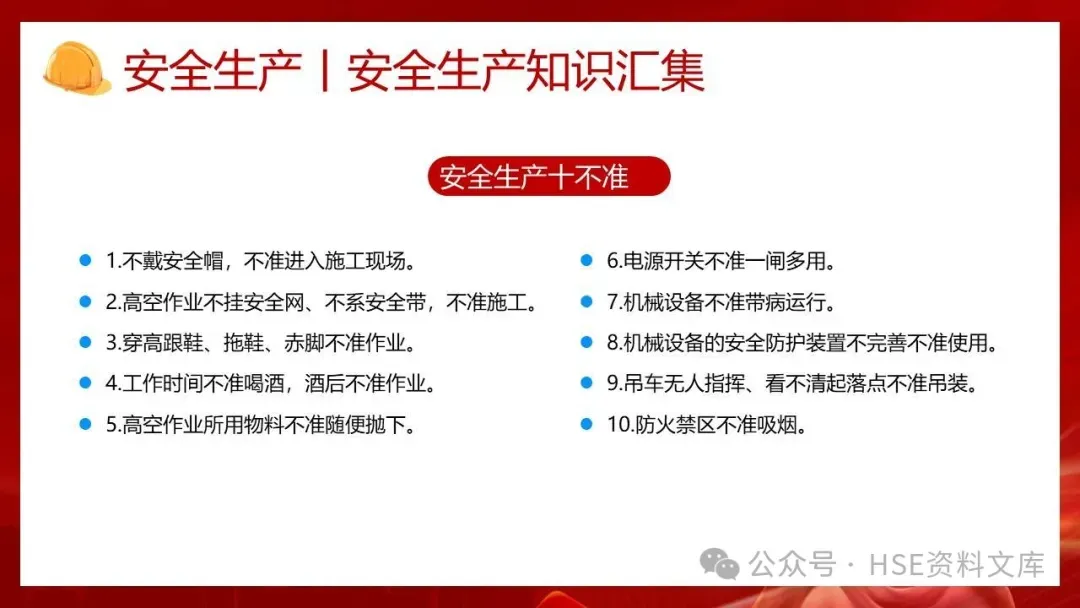 安全生产丨安全生产知识汇集

安全生产十不准

1.不戴安全帽，不准进入施工现场。

2.高空作业不挂安全网、不系安全带，不准施工。

3.穿高跟鞋、拖鞋、赤脚不准作业。

4.工作时间不准喝酒，酒后不准作业。

5.高空作业所用物料不准随便抛下。

6.电源开关不准一闸多用。

7.机械设备不准带病运行。

8.机械设备的安全防护装置不完善不准使用。

9.吊车无人指挥、看不清起落点不准吊装。

10.防火禁区不准吸烟。

公众号 · HSE资料文库